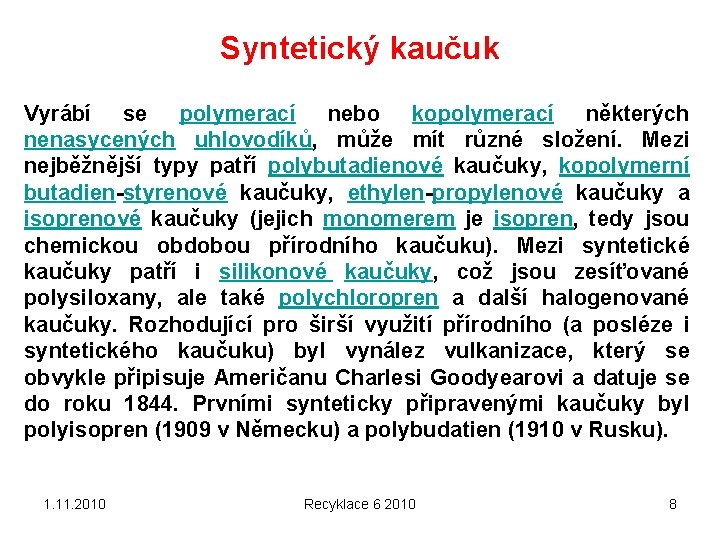 Syntetický kaučuk

Vyrábí se polymerací nebo kopolymerací některých nenasycených uhlovodíků, může mít různé složení. Mezi nejběžnější typy patří polybutadienové kaučuky, kopolymerní butadien-styrenové kaučuky, ethylen-propylenové kaučuky a isoprenové kaučuky (jejich monomerem je isopren, tedy jsou chemickou obdobou přírodního kaučuku). Mezi syntetické kaučuky patří i silikonové kaučuky, což jsou zesíťované polysiloxany, ale také polychloropren a další halogenované kaučuky. Rozhodující pro širší využití přírodního (a posléze i syntetického kaučuku) byl vynález vulkanizace, který se obvykle připisuje Američanu Charlesi Goodyearovi a datuje se do roku 1844. Prvními synteticky připravenými kaučuky byl polyisopren (1909 v Německu) a polybudatien (1910 v Rusku).

1.11.2010

Recyklace 6 2010

8